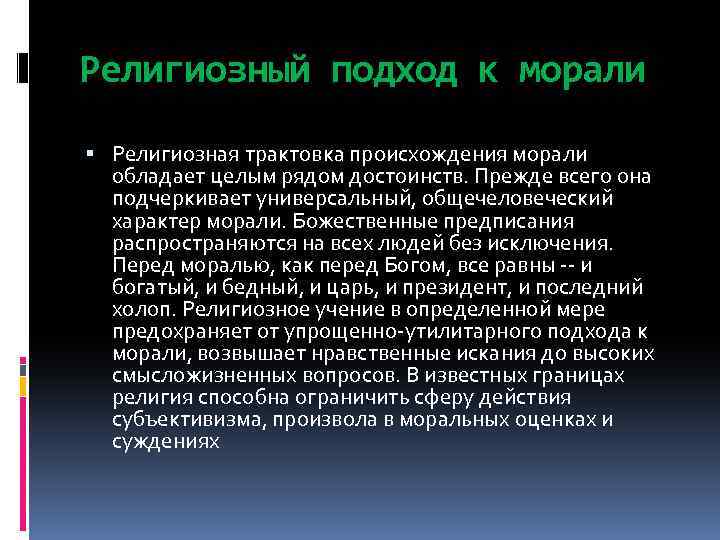 Религиозный подход к морали

▪ Религиозная трактовка происхождения морали обладает целым рядом достоинств. Прежде всего она подчеркивает универсальный, общечеловеческий характер морали. Божественные предписания распространяются на всех людей без исключения. Перед моралью, как перед Богом, все равны -- и богатый, и бедный, и царь, и президент, и последний холоп. Религиозное учение в определенной мере предохраняет от упрощенно-утилитарного подхода к морали, возвышает нравственные искания до высоких смысложизненных вопросов. В известных границах религия способна ограничить сферу действия субъективизма, произвола в моральных оценках и суждениях